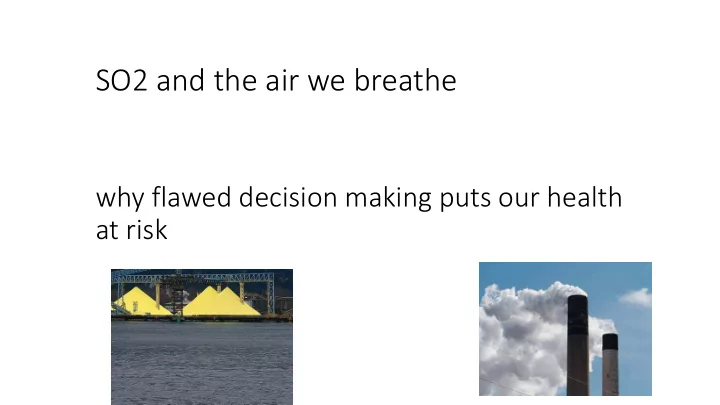 SO2 and the air we breathe

why flawed decision making puts our health at risk